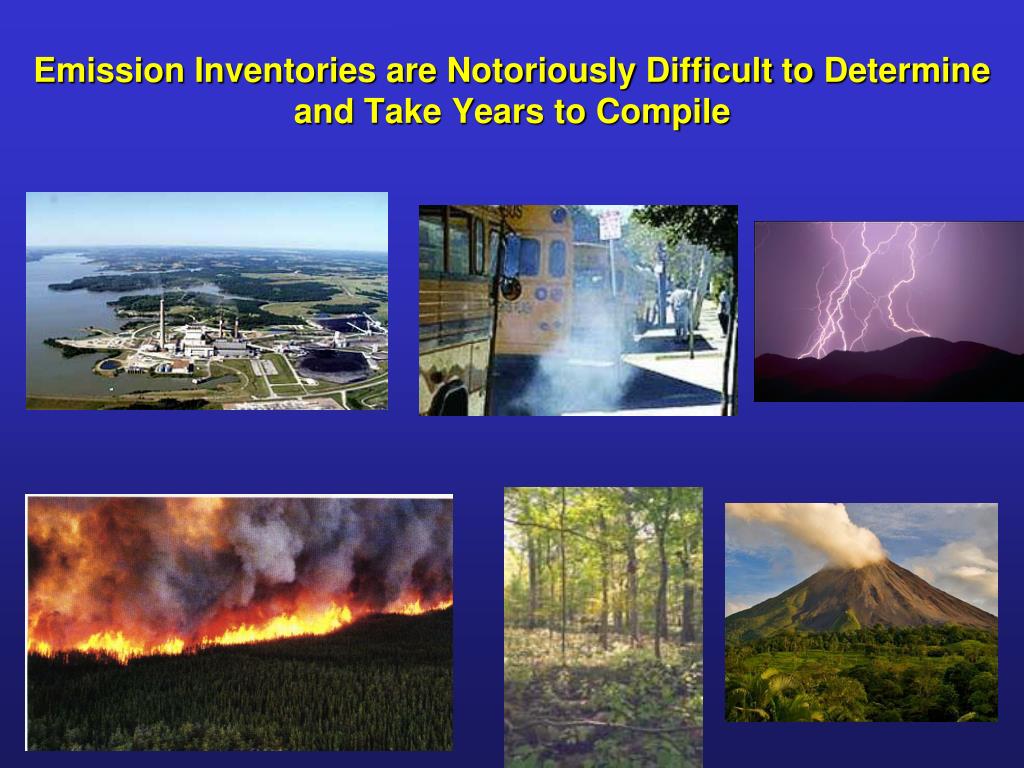 Emission Inventories are Notoriously Difficult to Determine and Take Years to Compile